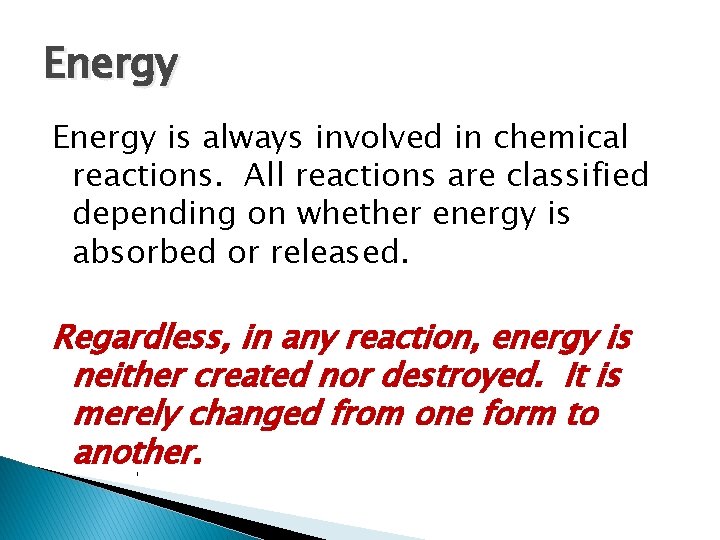 Energy

Energy is always involved in chemical reactions. All reactions are classified depending on whether energy is absorbed or released.

Regardless, in any reaction, energy is neither created nor destroyed. It is merely changed from one form to another.